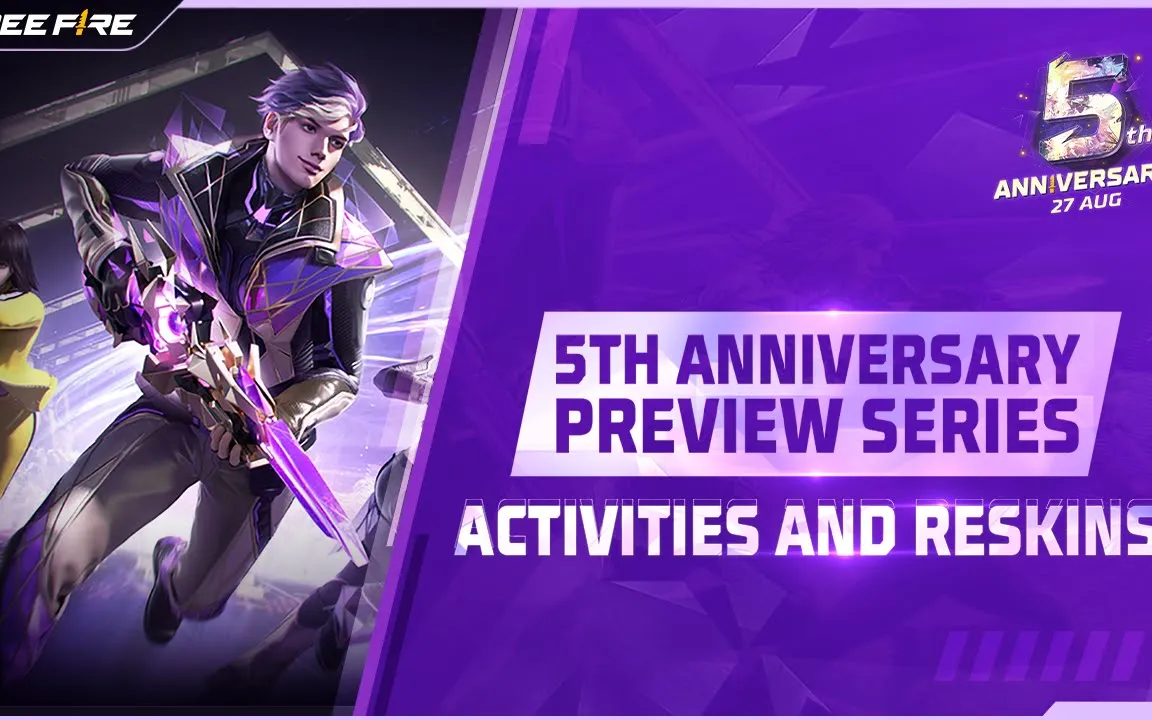 EE FIRE

5th
ANNIVERSAR
27 AUG

5TH ANNIVERSARY PREVIEW SERIES

ACTIVITIES AND RESKINS